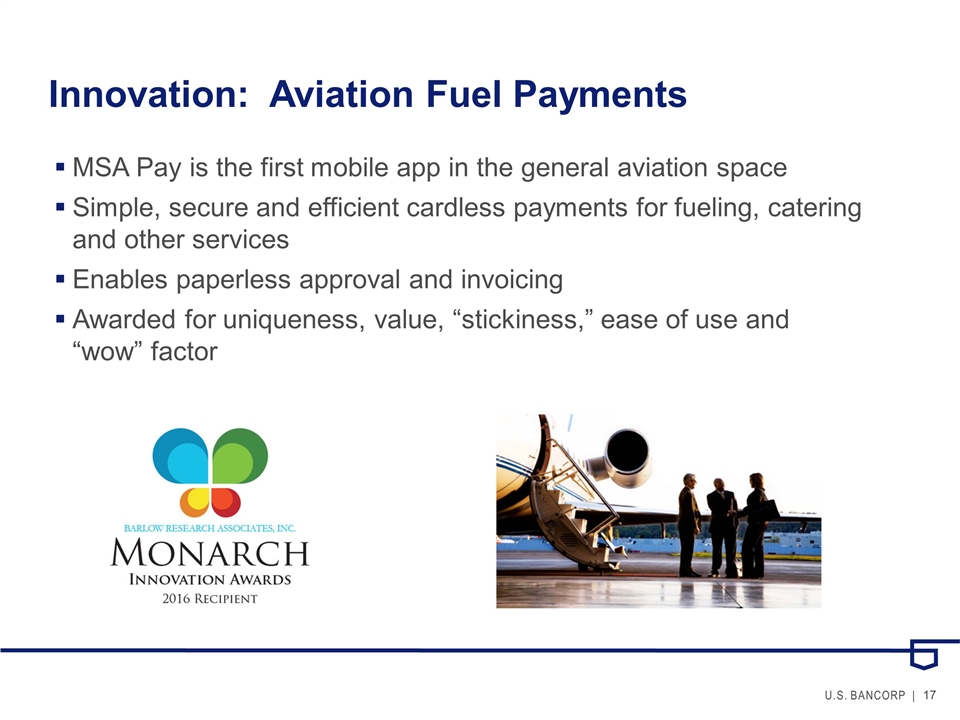 Innovation: Aviation Fuel Payments

▪ MSA Pay is the first mobile app in the general aviation space
▪ Simple, secure and efficient cardless payments for fueling, catering and other services
▪ Enables paperless approval and invoicing
▪ Awarded for uniqueness, value, “stickiness,” ease of use and “wow” factor

BARLOW RESEARCH ASSOCIATES, INC.
MONARCH
INNOVATION AWARDS
2016 RECIPIENT

U.S. BANCORP | 17